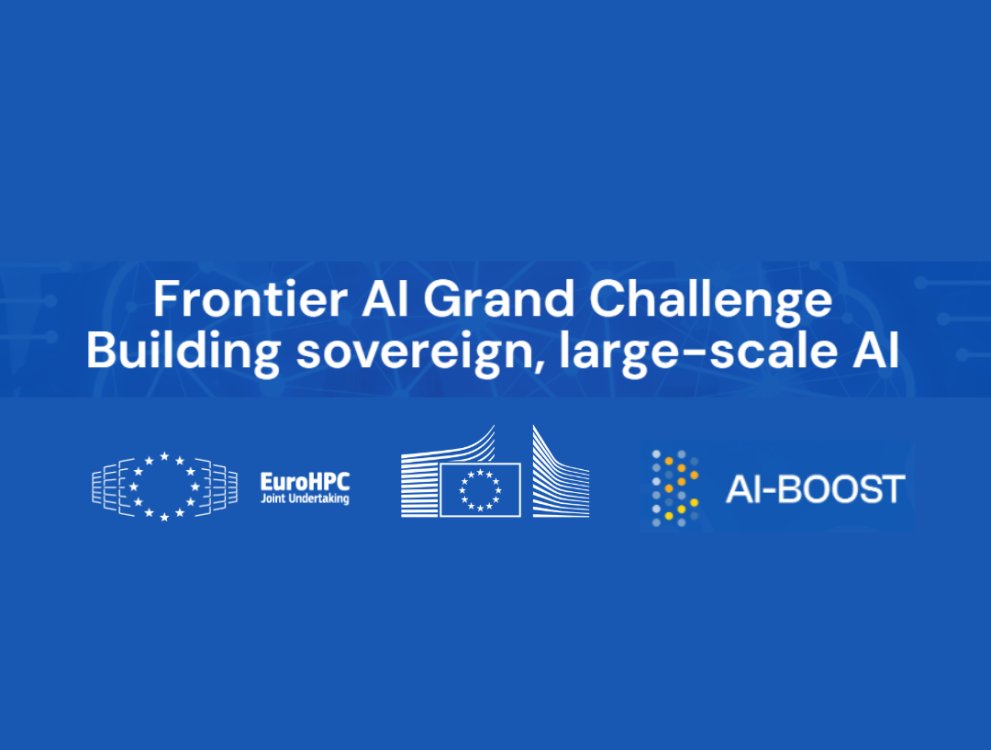 Frontier AI Grand Challenge
Building sovereign, large-scale AI

EuroHPC
Joint Undertaking

AI-BOOST